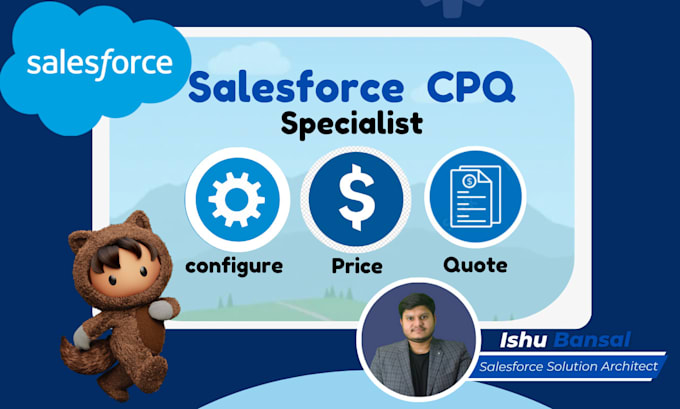 salesforce

Salesforce CPQ
Specialist

configure

Price

Quote

Ishu Bansal
Salesforce Solution Architect